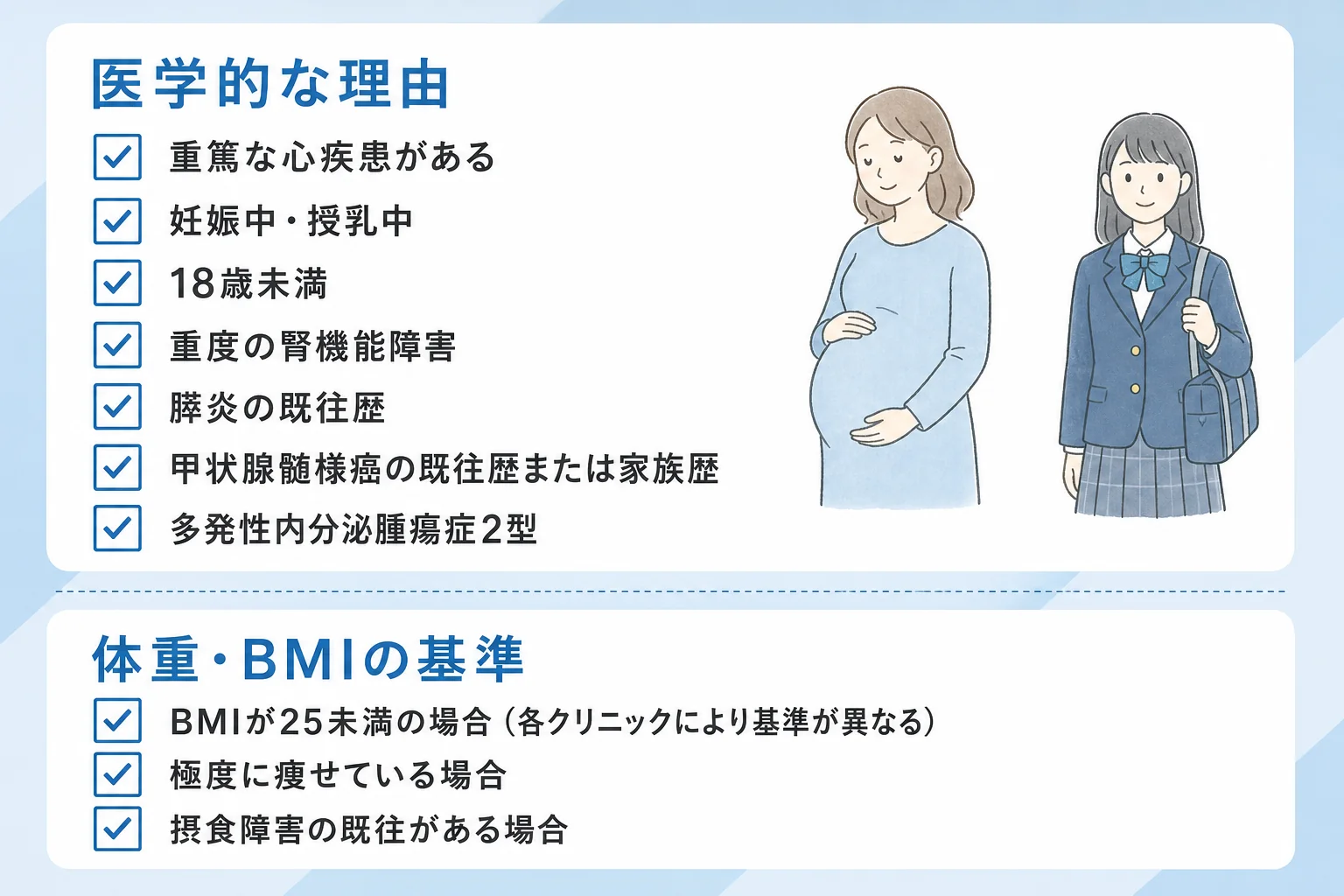 医学的な理由

重篤な心疾患がある

妊娠中・授乳中

18歳未満

重度の腎機能障害

膵炎の既往歴

甲状腺髄様癌の既往歴または家族歴

多発性内分泌腫瘍症2型

体重・BMIの基準

BMIが25未満の場合（各クリニックにより基準が異なる）

極度に痩せている場合

摂食障害の既往がある場合